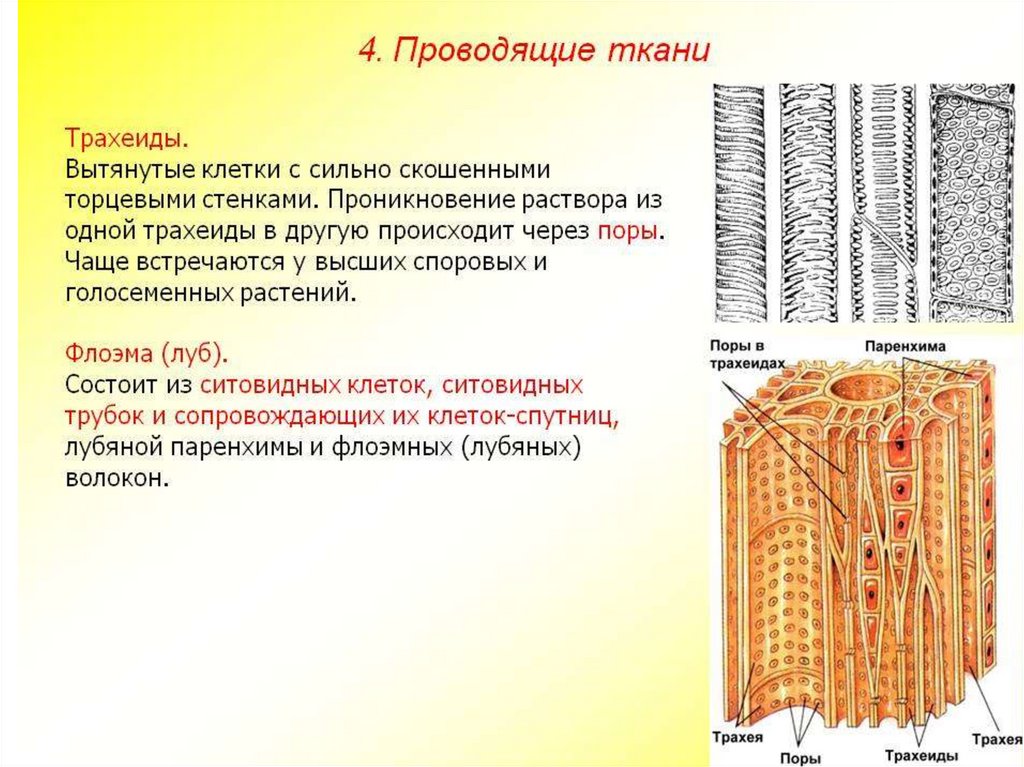 4. Проводящие ткани

Трахеиды.
Вытянутые клетки с сильно скошенными торцевыми стенками. Проникновение раствора из одной трахеиды в другую происходит через поры. Чаще встречаются у высших споровых и голосеменных растений.

Флоэма (луб).
Состоит из ситовидных клеток, ситовидных трубок и сопровождающих их клеток-спутниц, лубяной паренхимы и флоэмных (лубяных) волокон.

Поры в трахеидах

Паренхима

Трахея

Поры

Трахеиды

Трахея